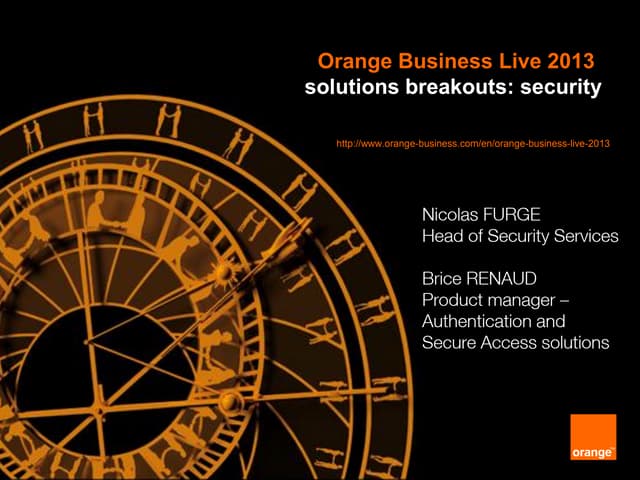 Orange Business Live 2013
solutions breakouts: security

http://www.orange-business.com/en/orange-business-live-2013

Nicolas FURGE
Head of Security Services

Brice RENAUD
Product manager – Authentication and Secure Access solutions

orange™